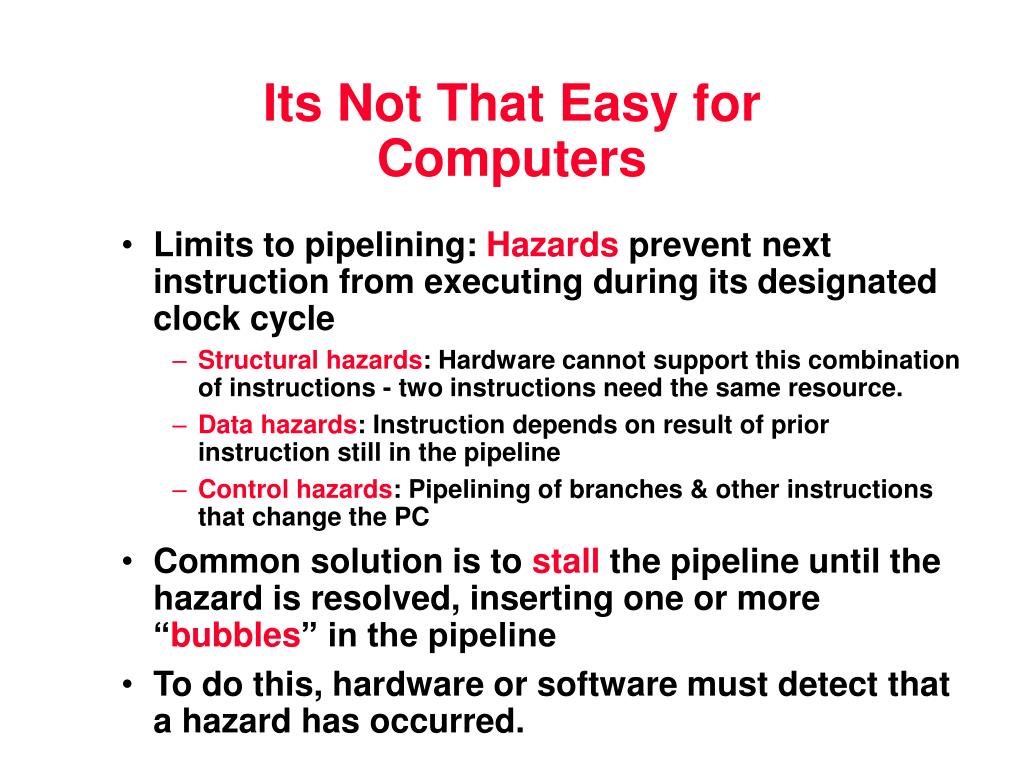 Its Not That Easy for Computers

• Limits to pipelining: Hazards prevent next instruction from executing during its designated clock cycle
– Structural hazards: Hardware cannot support this combination of instructions - two instructions need the same resource.
– Data hazards: Instruction depends on result of prior instruction still in the pipeline
– Control hazards: Pipelining of branches & other instructions that change the PC
• Common solution is to stall the pipeline until the hazard is resolved, inserting one or more “bubbles” in the pipeline
• To do this, hardware or software must detect that a hazard has occurred.